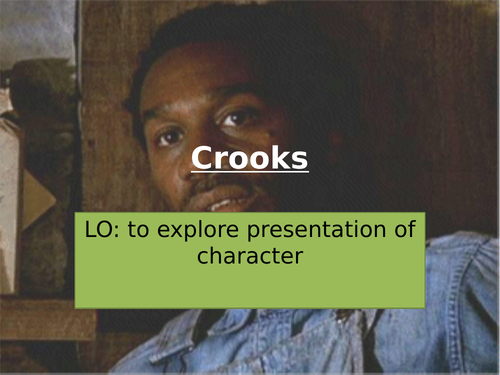 Crooks

LO: to explore presentation of character